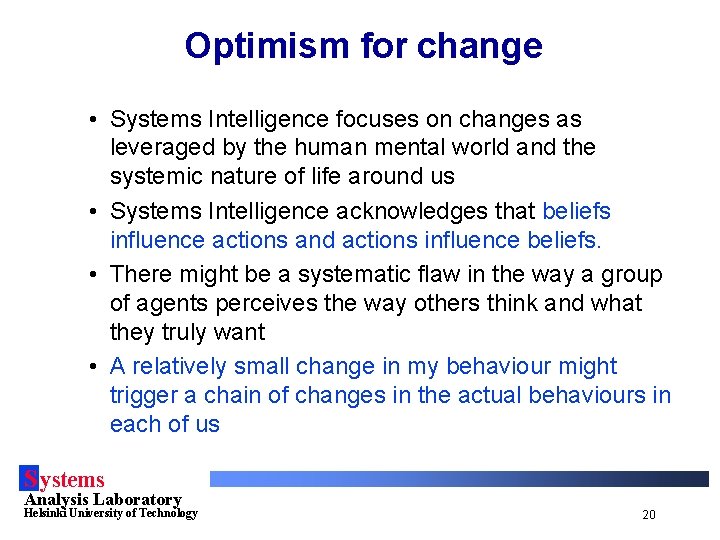 Optimism for change

• Systems Intelligence focuses on changes as leveraged by the human mental world and the systemic nature of life around us

• Systems Intelligence acknowledges that beliefs influence actions and actions influence beliefs.

• There might be a systematic flaw in the way a group of agents perceives the way others think and what they truly want

• A relatively small change in my behaviour might trigger a chain of changes in the actual behaviours in each of us

Systems
Analysis Laboratory
Helsinki University of Technology

20